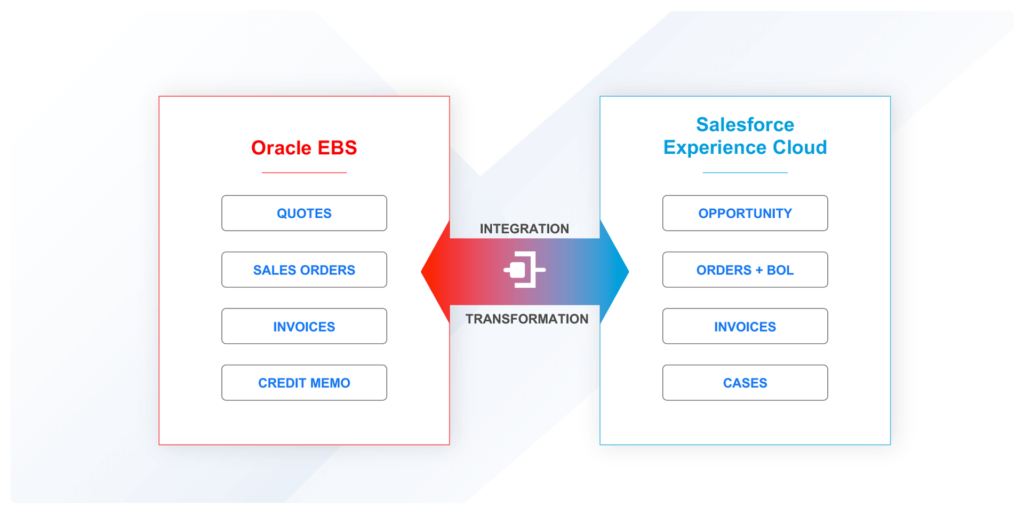 Oracle EBS

QUOTES

SALES ORDERS

INVOICES

CREDIT MEMO

INTEGRATION

TRANSFORMATION

Salesforce Experience Cloud

OPPORTUNITY

ORDERS + BOL

INVOICES

CASES